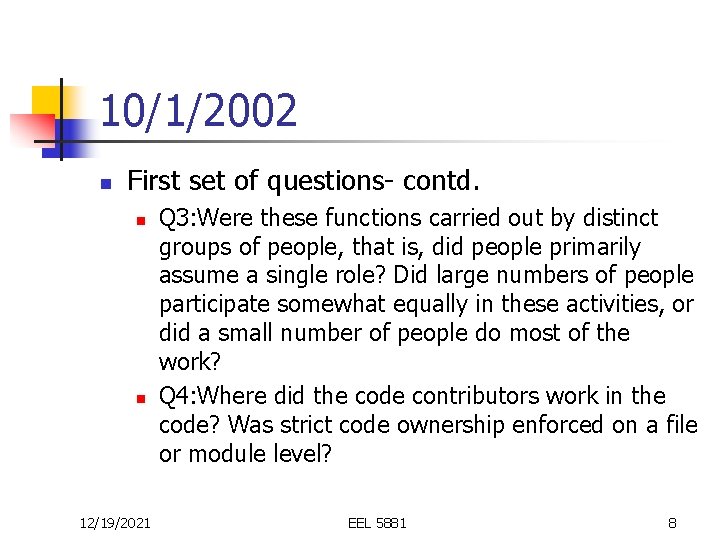 10/1/2002

First set of questions- contd.

Q3:Were these functions carried out by distinct groups of people, that is, did people primarily assume a single role? Did large numbers of people participate somewhat equally in these activities, or did a small number of people do most of the work?

Q4:Where did the code contributors work in the code? Was strict code ownership enforced on a file or module level?

12/19/2021 EEL 5881 8